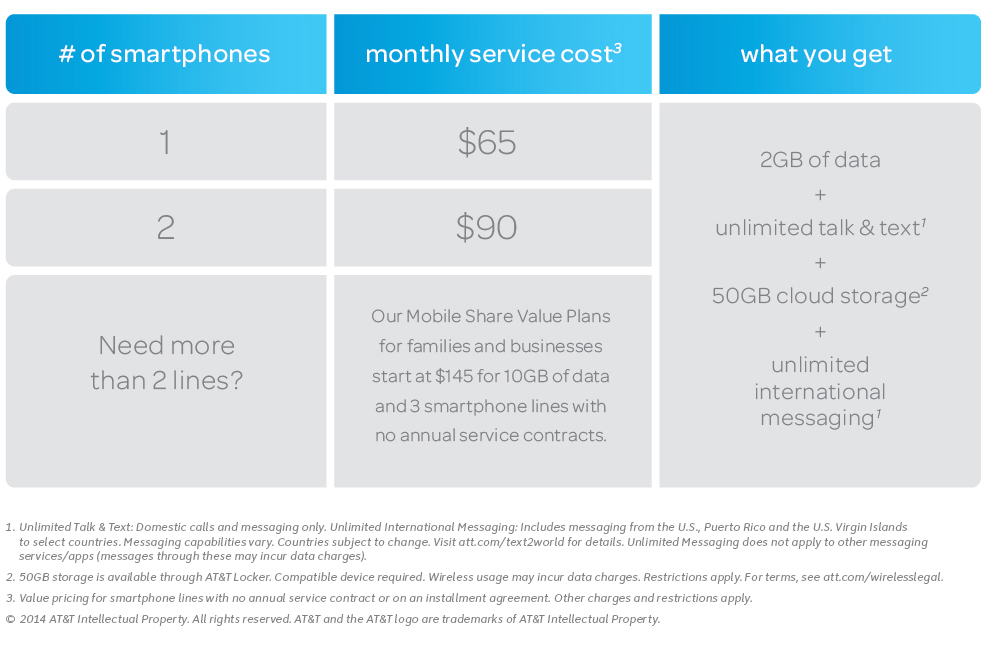 | # of smartphones | monthly service cost$^3$ | what you get |
|---|---|---|
| 1 | \$65 | 2GB of data + unlimited talk & text$^1$ + 50GB cloud storage$^2$ + unlimited international messaging$^1$ |
| 2 | \$90 | |
| Need more than 2 lines? | Our Mobile Share Value Plans for families and businesses start at \$145 for 10GB of data and 3 smartphone lines with no annual service contracts. | |

1. Unlimited Talk & Text: Domestic calls and messaging only. Unlimited International Messaging: Includes messaging from the U.S., Puerto Rico and the U.S. Virgin Islands to select countries. Messaging capabilities vary. Countries subject to change. Visit att.com/text2world for details. Unlimited Messaging does not apply to other messaging services/apps (messages through these may incur data charges).
2. 50GB storage is available through AT&T Locker. Compatible device required. Wireless usage may incur data charges. Restrictions apply. For terms, see att.com/wirelesslegal.
3. Value pricing for smartphone lines with no annual service contract or on an installment agreement. Other charges and restrictions apply.
© 2014 AT&T Intellectual Property. All rights reserved. AT&T and the AT&T logo are trademarks of AT&T Intellectual Property.